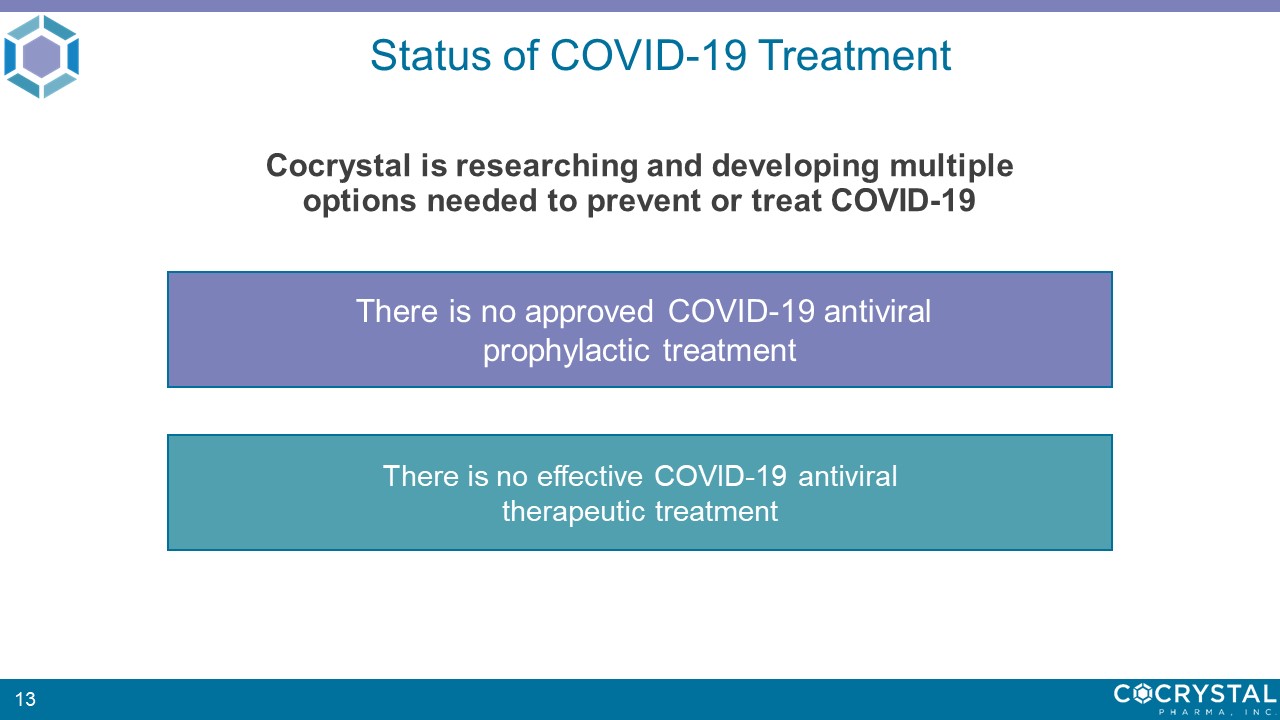 Status of COVID-19 Treatment

Cocrystal is researching and developing multiple options needed to prevent or treat COVID-19

There is no approved COVID-19 antiviral prophylactic treatment

There is no effective COVID-19 antiviral therapeutic treatment

13

COCRYSTAL
PHARMA, INC